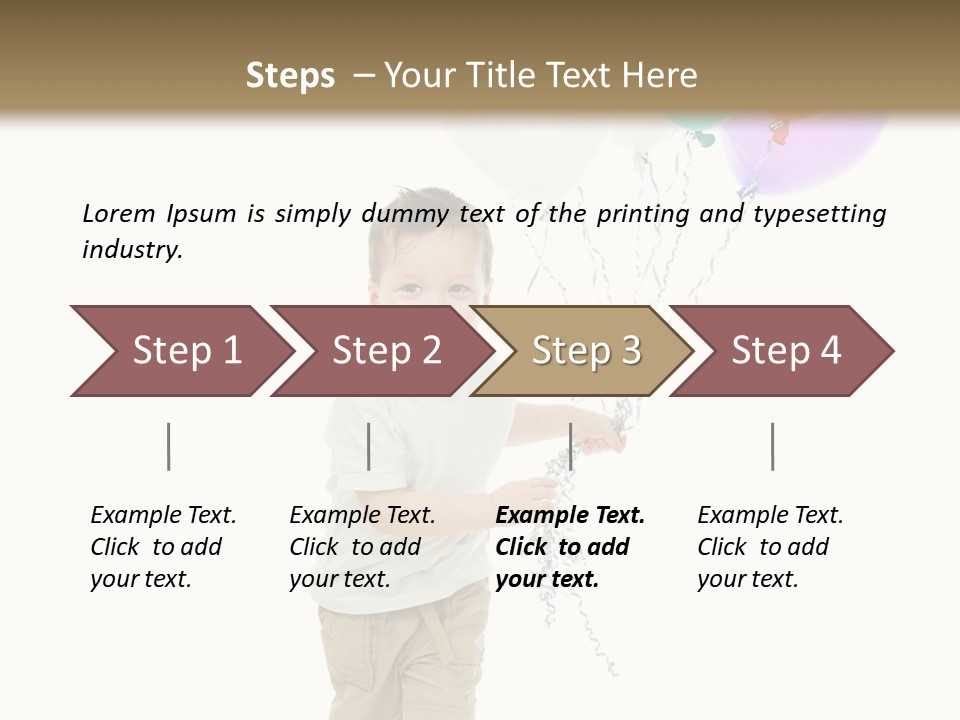 Steps – Your Title Text Here

Lorem Ipsum is simply dummy text of the printing and typesetting industry.

Step 1

Step 2

Step 3

Step 4

Example Text. Click to add your text.

Example Text. Click to add your text.

Example Text. Click to add your text.

Example Text. Click to add your text.